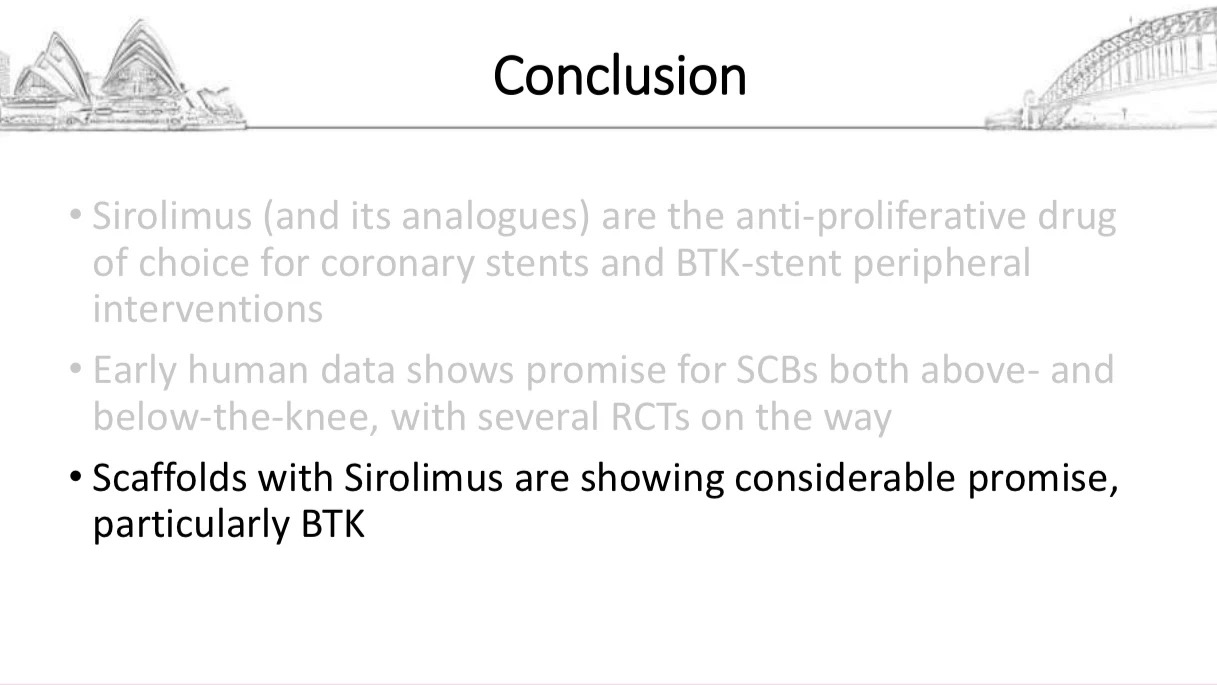 Conclusion

• Sirolimus (and its analogues) are the anti-proliferative drug of choice for coronary stents and BTK-stent peripheral interventions

• Early human data shows promise for SCBs both above- and below-the-knee, with several RCTs on the way

• Scaffolds with Sirolimus are showing considerable promise, particularly BTK